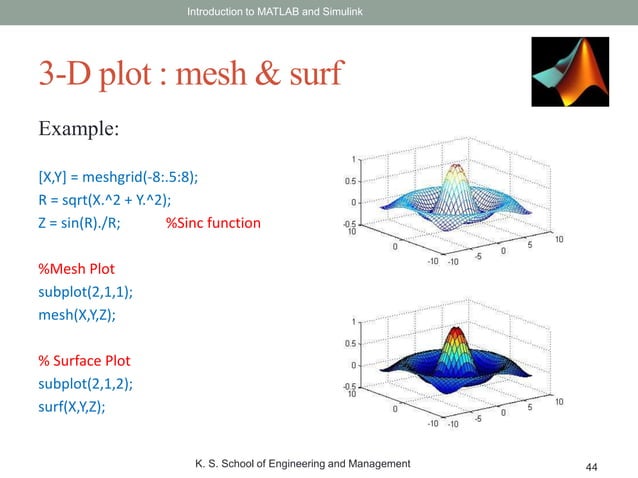 Introduction to MATLAB and Simulink

3-D plot : mesh & surf

Example:

[X,Y] = meshgrid(-8:.5:8);
R = sqrt(X.^2 + Y.^2);
Z = sin(R)./R; %Sinc function

%Mesh Plot
subplot(2,1,1);
mesh(X,Y,Z);

% Surface Plot
subplot(2,1,2);
surf(X,Y,Z);

1
0.5
0
-0.5
10
0
-10
-10
-5
0
5
10

1
0.5
0
-0.5
10
0
-10
-10
-5
0
5
10

K. S. School of Engineering and Management

44